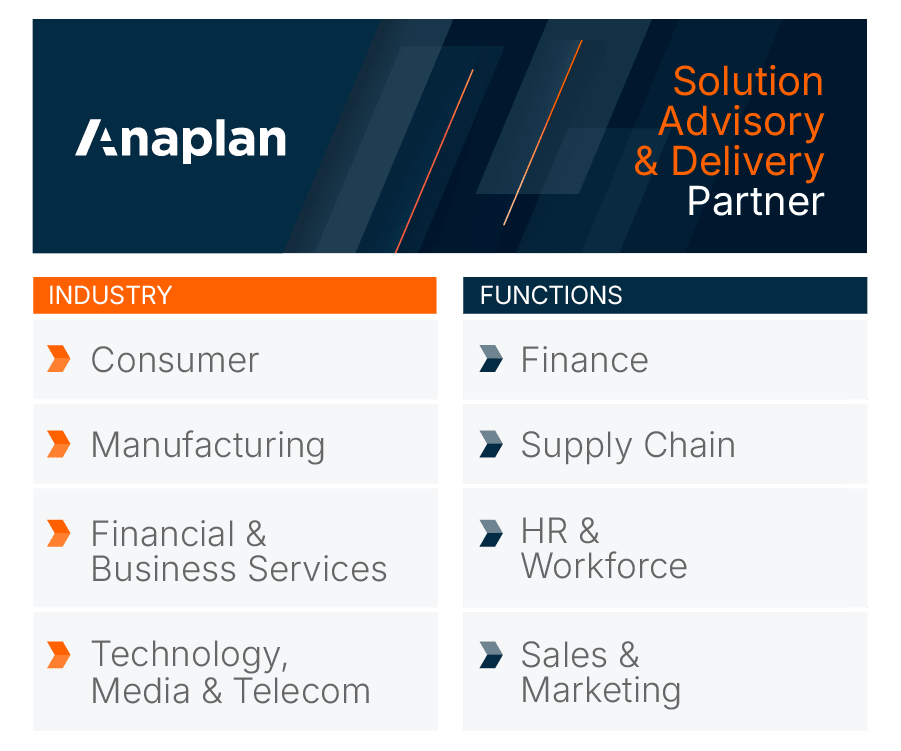 Anaplan

Solution Advisory & Delivery Partner

INDUSTRY

Consumer

Manufacturing

Financial & Business Services

Technology, Media & Telecom

FUNCTIONS

Finance

Supply Chain

HR & Workforce

Sales & Marketing